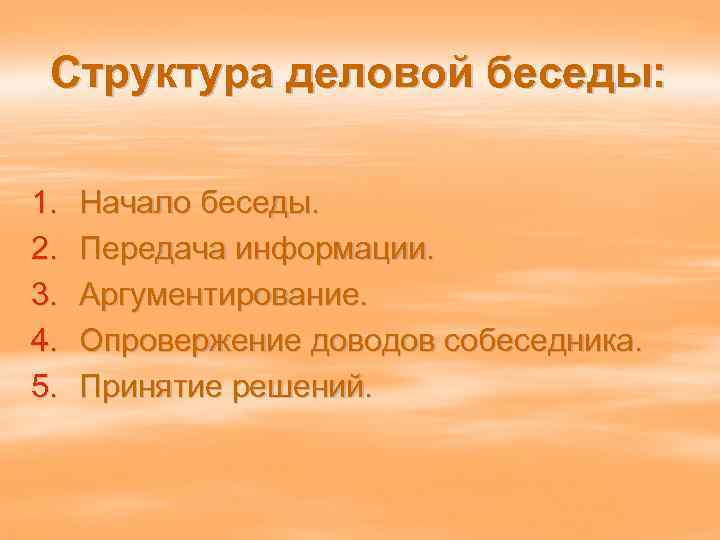 Структура деловой беседы:

1. Начало беседы.
2. Передача информации.
3. Аргументирование.
4. Опровержение доводов собеседника.
5. Принятие решений.